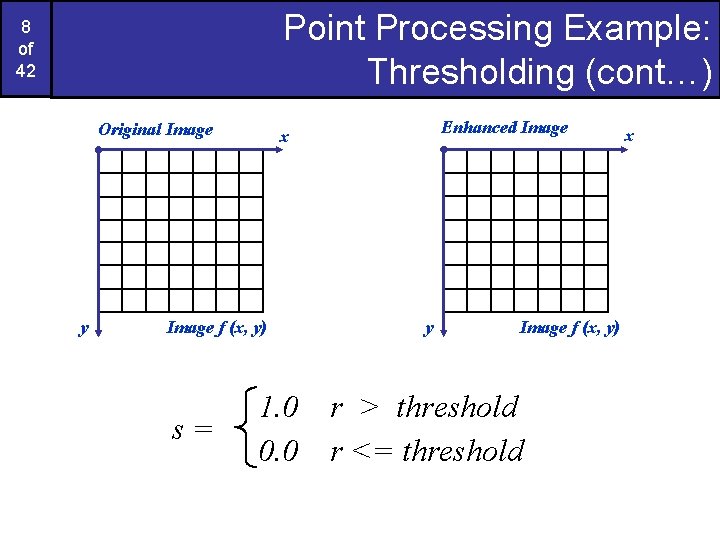 8
of
42

Point Processing Example: Thresholding (cont…)

Original Image
x
y
Image f (x, y)

Enhanced Image
x
y
Image f (x, y)

$s = \begin{cases} 1.0 & r > threshold \\ 0.0 & r <= threshold \end{cases}$